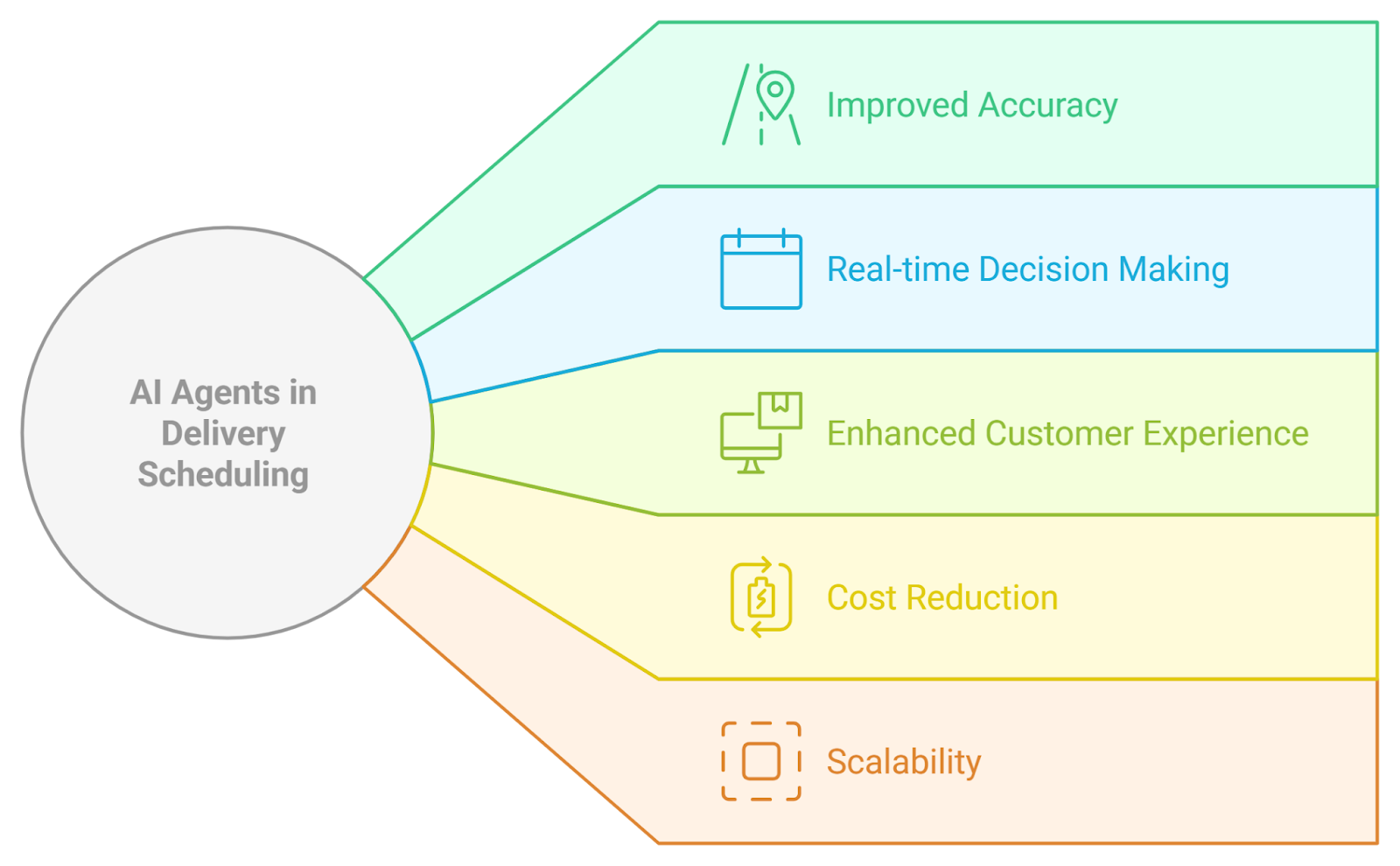 AI Agents in Delivery Scheduling

Improved Accuracy

Real-time Decision Making

Enhanced Customer Experience

Cost Reduction

Scalability